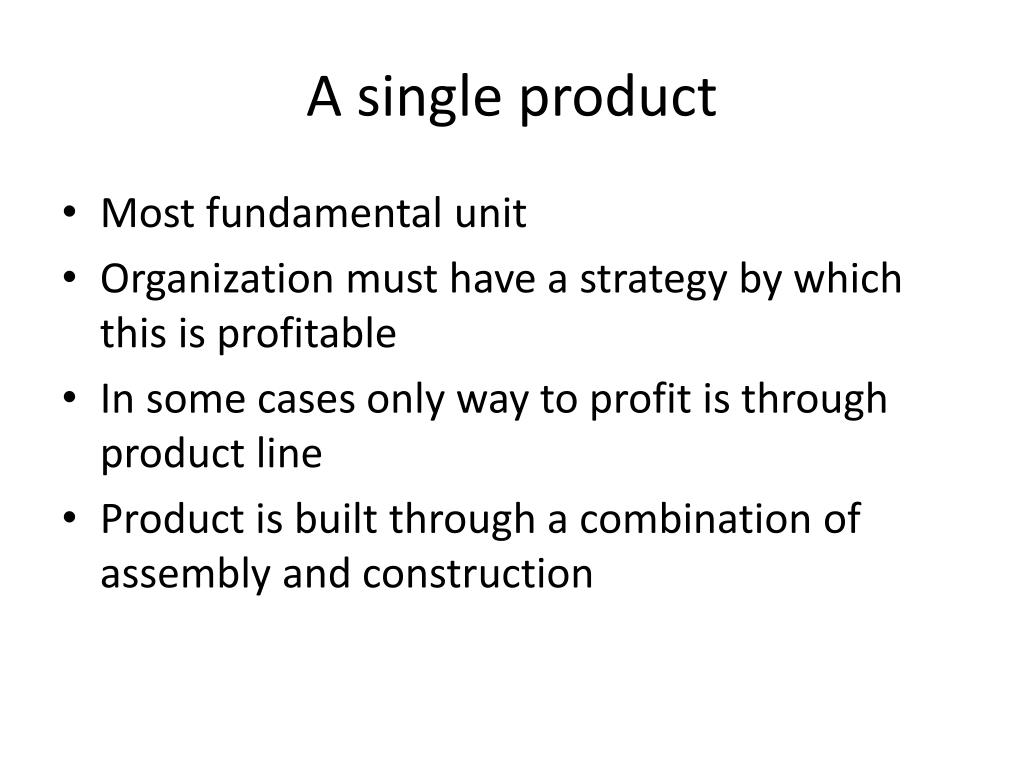 A single product

• Most fundamental unit
• Organization must have a strategy by which this is profitable
• In some cases only way to profit is through product line
• Product is built through a combination of assembly and construction